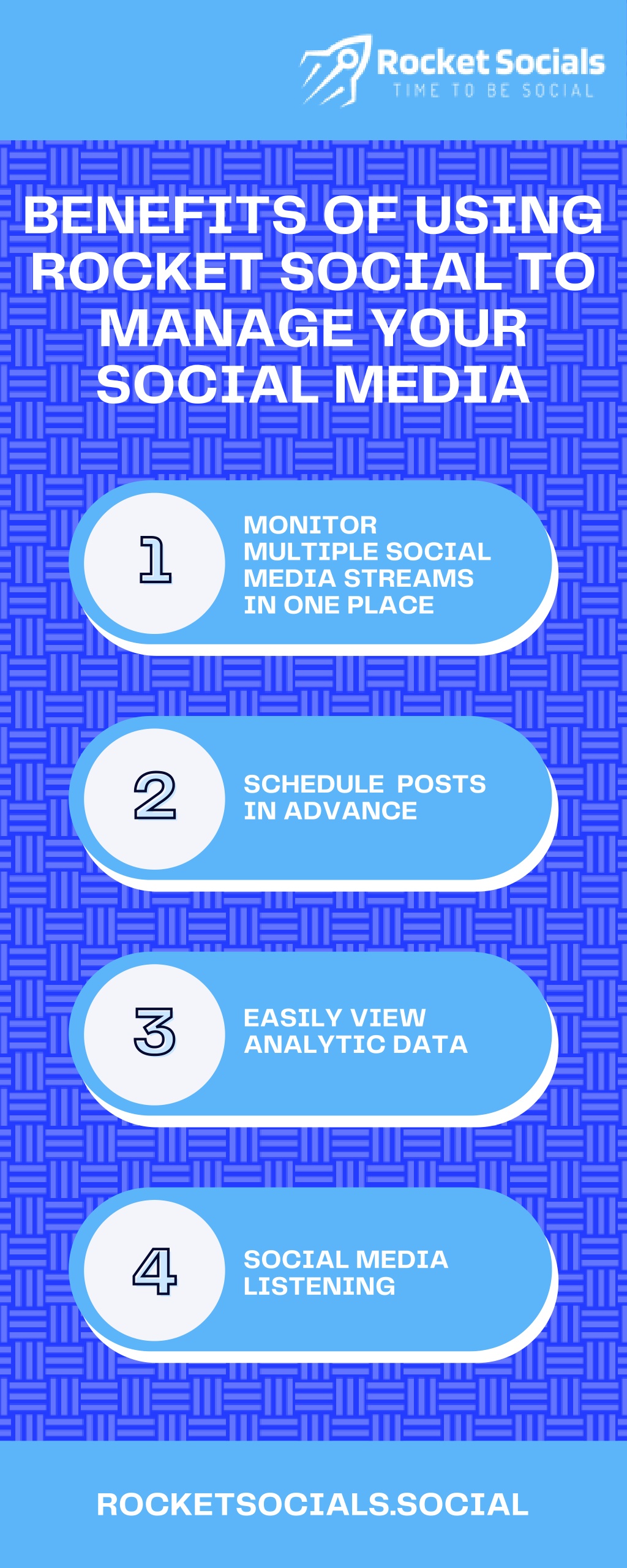 Rocket Socials
TIME TO BE SOCIAL

BENEFITS OF USING ROCKET SOCIAL TO MANAGE YOUR SOCIAL MEDIA

1

MONITOR MULTIPLE SOCIAL MEDIA STREAMS IN ONE PLACE

2

SCHEDULE POSTS IN ADVANCE

3

EASILY VIEW ANALYTIC DATA

4

SOCIAL MEDIA LISTENING

ROCKETSOCIALS.SOCIAL